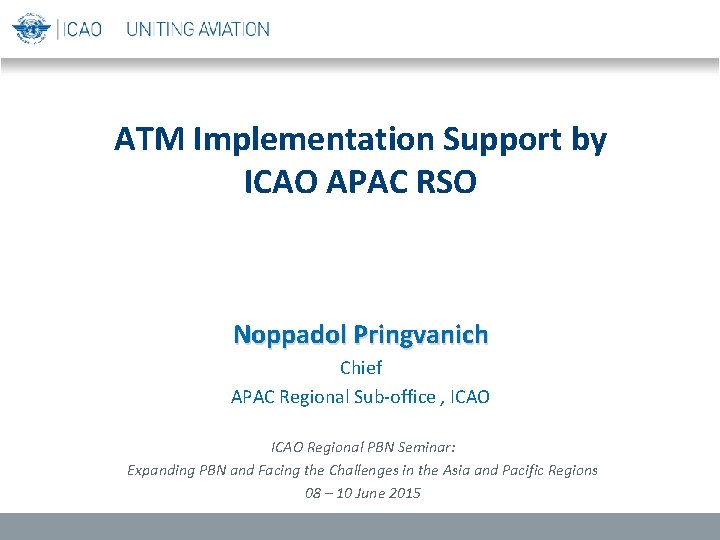 ICAO UNITING AVIATION

ATM Implementation Support by ICAO APAC RSO

Noppadol Pringvanich

Chief

APAC Regional Sub-office , ICAO

ICAO Regional PBN Seminar:

Expanding PBN and Facing the Challenges in the Asia and Pacific Regions

08 – 10 June 2015